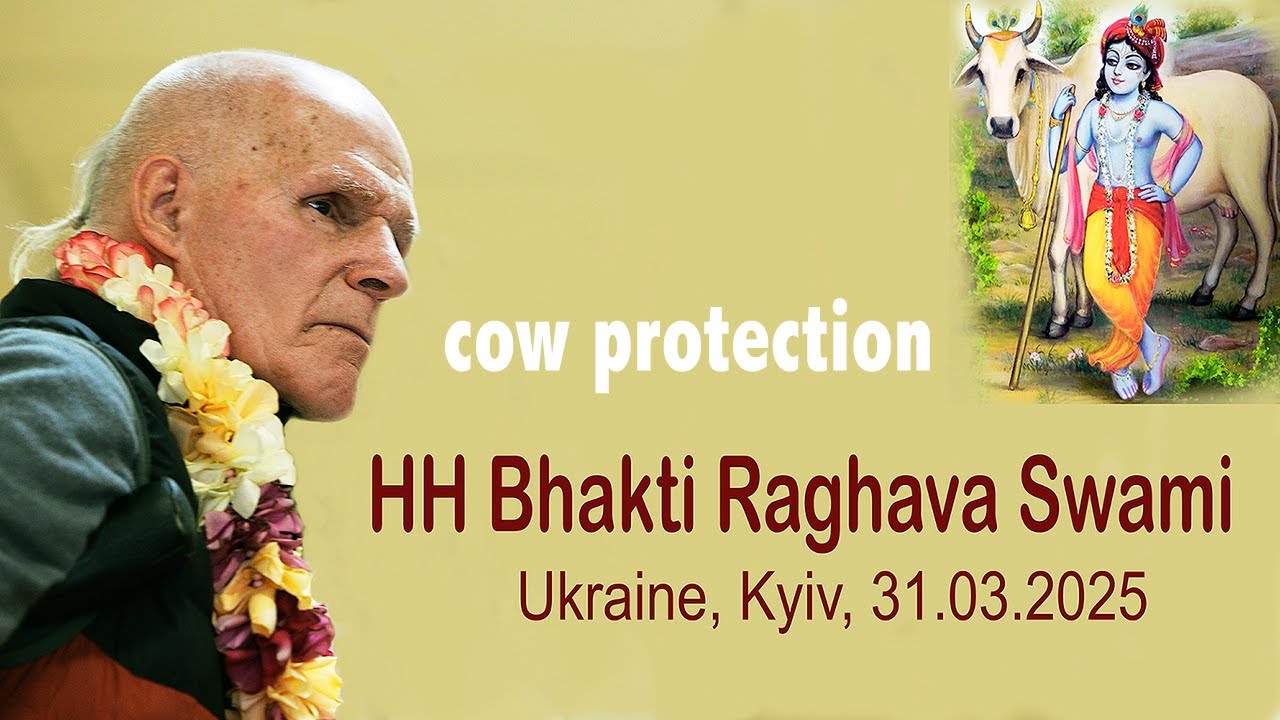 cow protection

HH Bhakti Raghava Swami
Ukraine, Kyiv, 31.03.2025